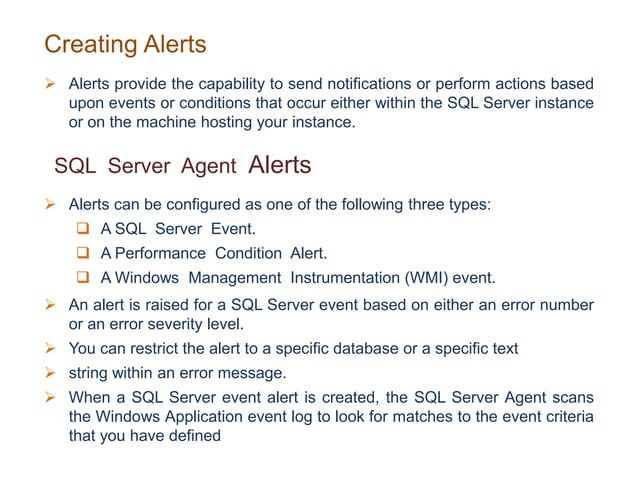 Creating Alerts

➢ Alerts provide the capability to send notifications or perform actions based upon events or conditions that occur either within the SQL Server instance or on the machine hosting your instance.

SQL Server Agent Alerts

➢ Alerts can be configured as one of the following three types:
❑ A SQL Server Event.
❑ A Performance Condition Alert.
❑ A Windows Management Instrumentation (WMI) event.
➢ An alert is raised for a SQL Server event based on either an error number or an error severity level.
➢ You can restrict the alert to a specific database or a specific text
➢ string within an error message.
➢ When a SQL Server event alert is created, the SQL Server Agent scans the Windows Application event log to look for matches to the event criteria that you have defined